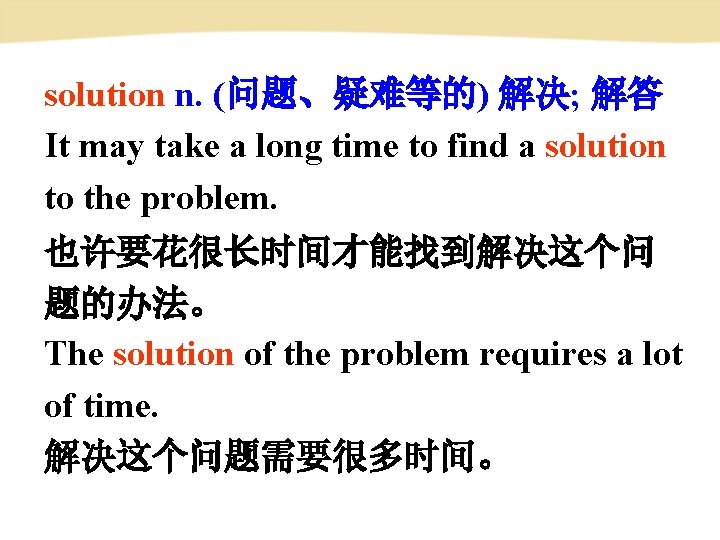 solution n. (问题、疑难等的) 解决; 解答

It may take a long time to find a solution to the problem.

也许要花很长时间才能找到解决这个问题的办法。

The solution of the problem requires a lot of time.

解决这个问题需要很多时间。